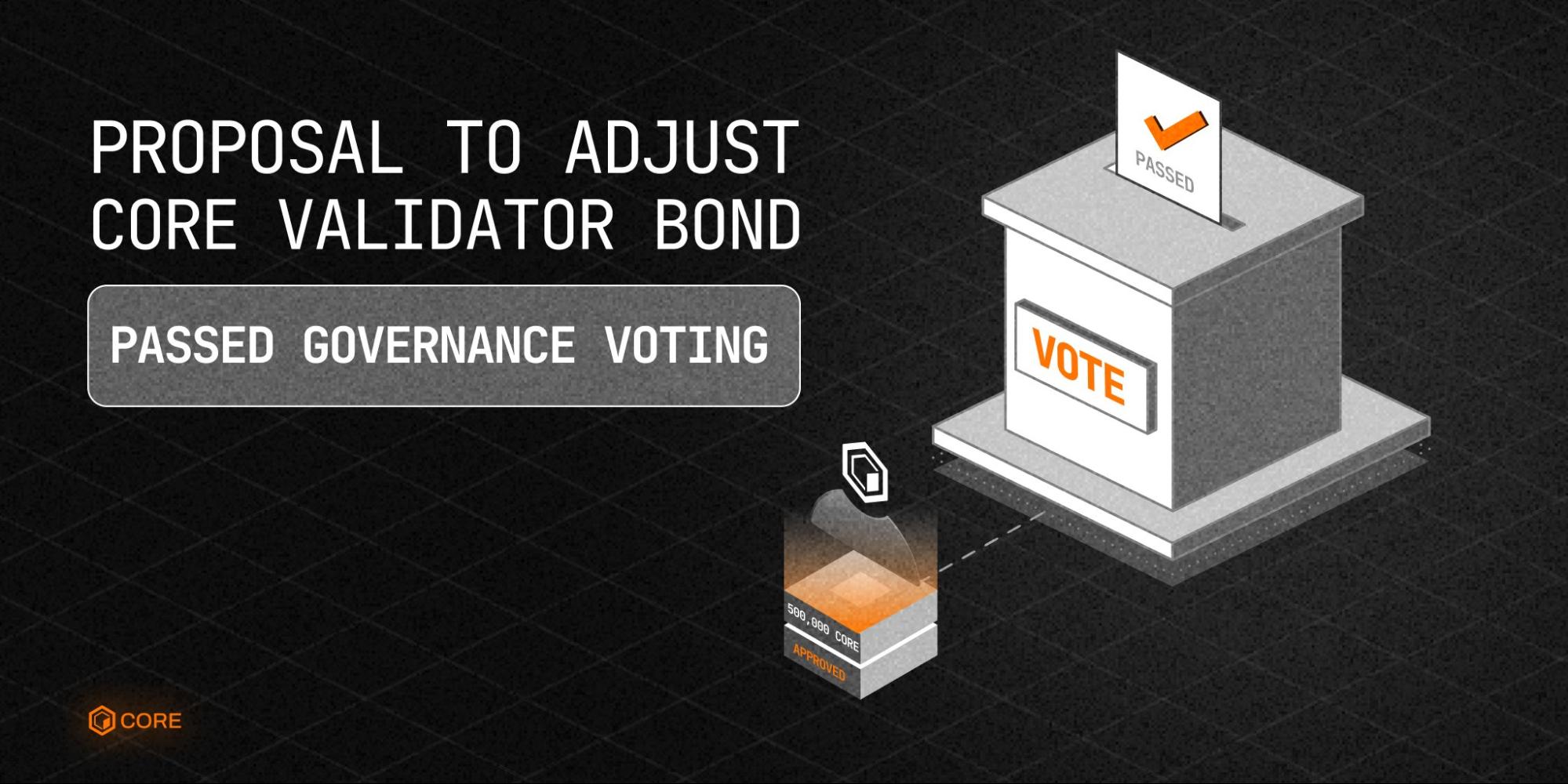 PROPOSAL TO ADJUST CORE VALIDATOR BOND

PASSED GOVERNANCE VOTING

PASSED

VOTE

500,000 CORE

APPROVED

CORE